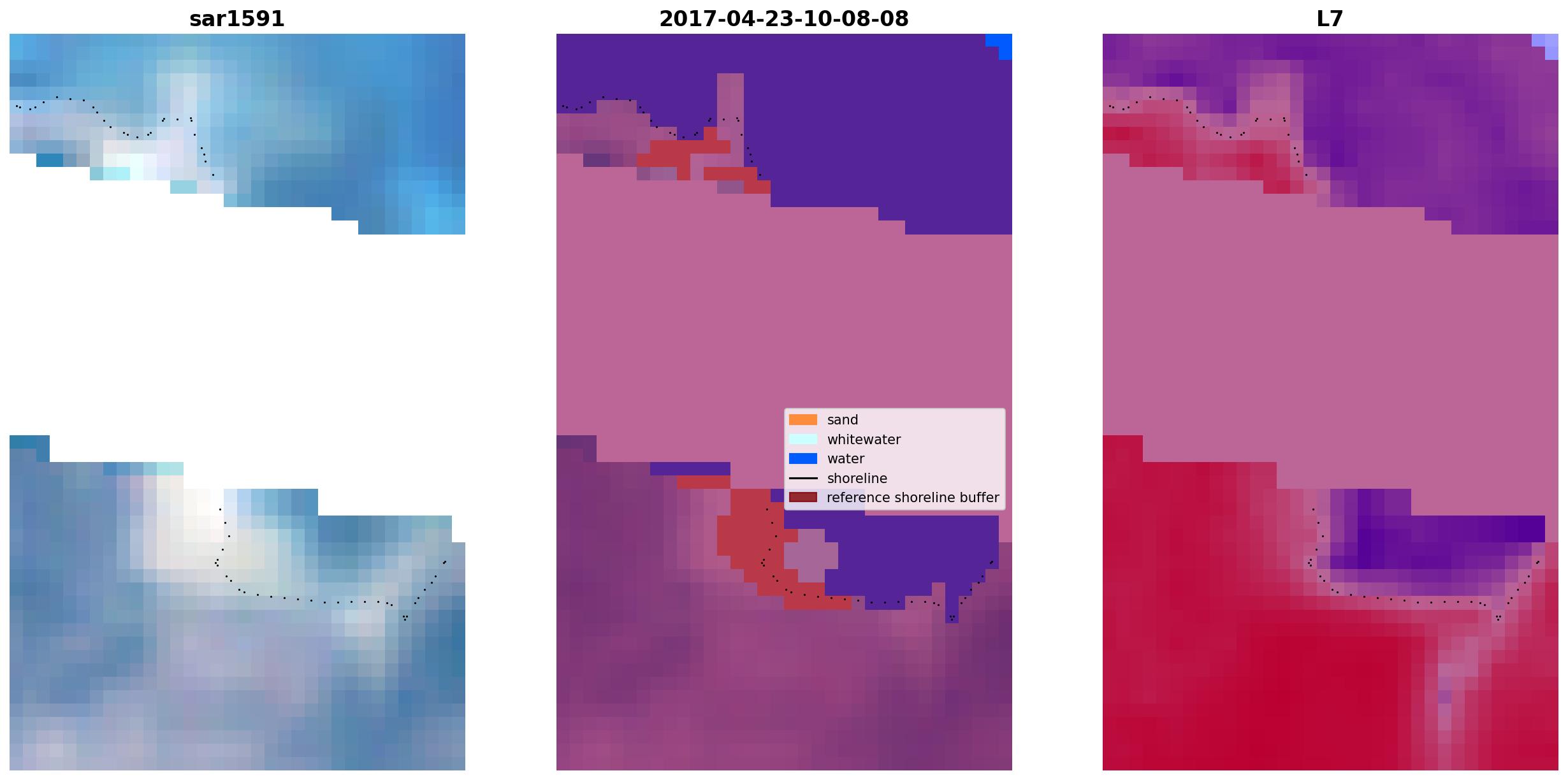 sar1591

2017-04-23-10-08-08

L7

sand
whitewater
water
shoreline
reference shoreline buffer